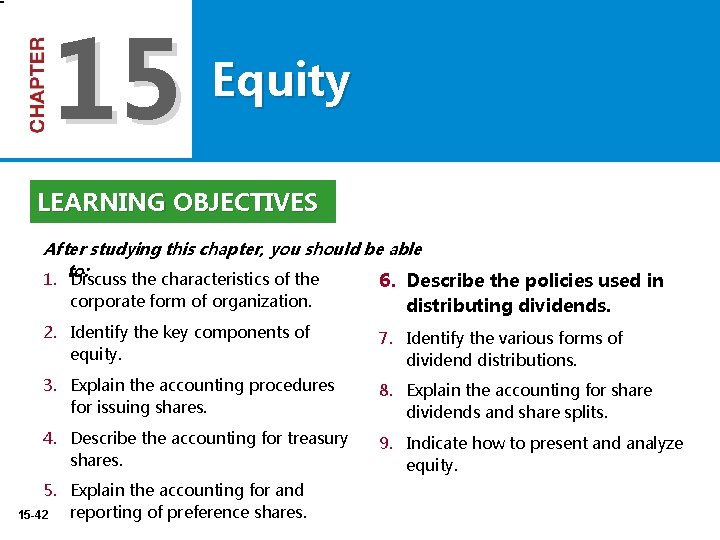 CHAPTER 15 Equity

LEARNING OBJECTIVES

After studying this chapter, you should be able to:

1. Discuss the characteristics of the corporate form of organization.

2. Identify the key components of equity.

3. Explain the accounting procedures for issuing shares.

4. Describe the accounting for treasury shares.

5. Explain the accounting for and reporting of preference shares.

6. Describe the policies used in distributing dividends.

7. Identify the various forms of dividend distributions.

8. Explain the accounting for share dividends and share splits.

9. Indicate how to present and analyze equity.

15-42